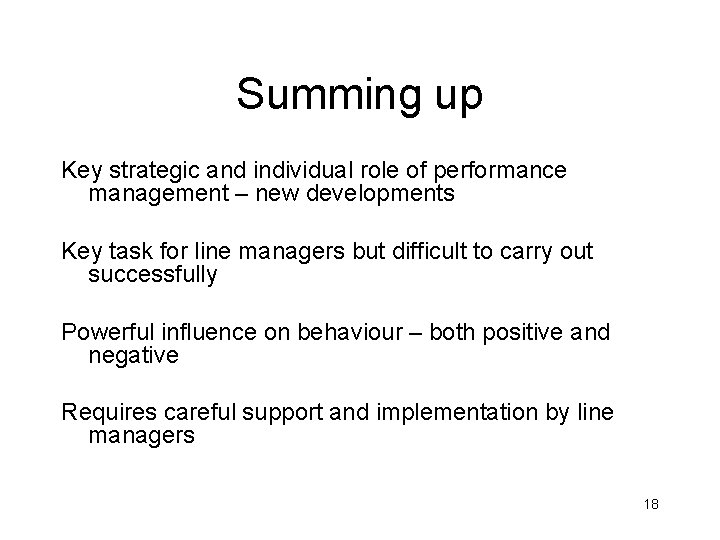 Summing up

Key strategic and individual role of performance management – new developments

Key task for line managers but difficult to carry out successfully

Powerful influence on behaviour – both positive and negative

Requires careful support and implementation by line managers

18